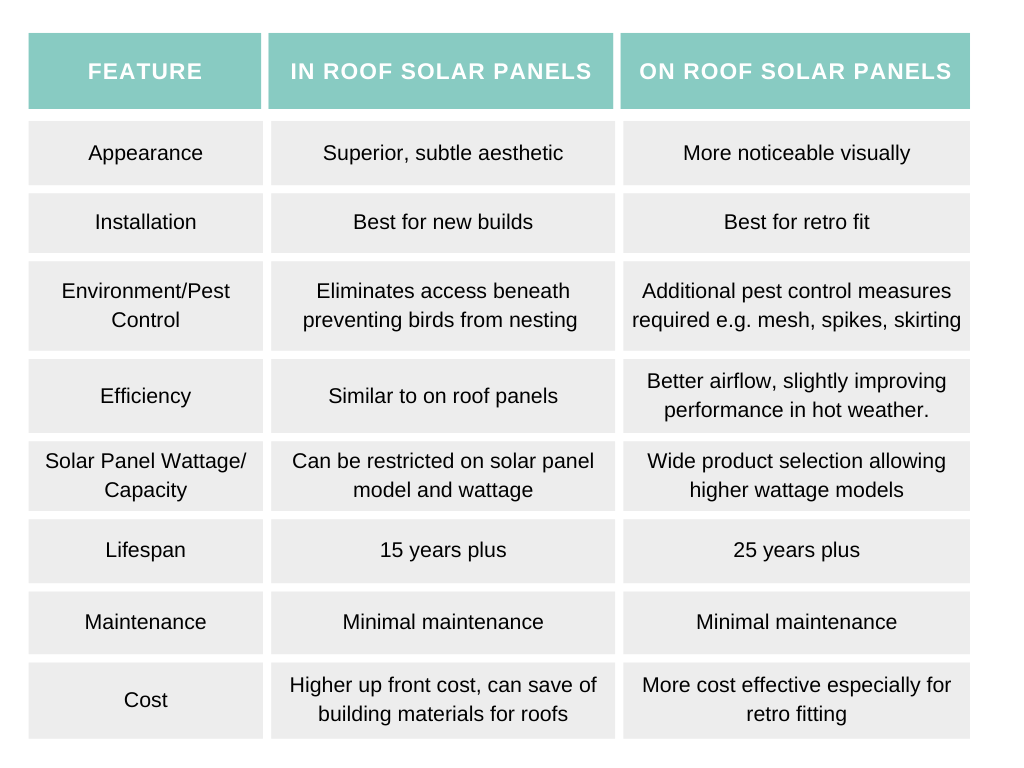 | FEATURE | IN ROOF SOLAR PANELS | ON ROOF SOLAR PANELS |
|---|---|---|
| Appearance | Superior, subtle aesthetic | More noticeable visually |
| Installation | Best for new builds | Best for retro fit |
| Environment/Pest Control | Eliminates access beneath preventing birds from nesting | Additional pest control measures required e.g. mesh, spikes, skirting |
| Efficiency | Similar to on roof panels | Better airflow, slightly improving performance in hot weather. |
| Solar Panel Wattage/ Capacity | Can be restricted on solar panel model and wattage | Wide product selection allowing higher wattage models |
| Lifespan | 15 years plus | 25 years plus |
| Maintenance | Minimal maintenance | Minimal maintenance |
| Cost | Higher up front cost, can save of building materials for roofs | More cost effective especially for retro fitting |